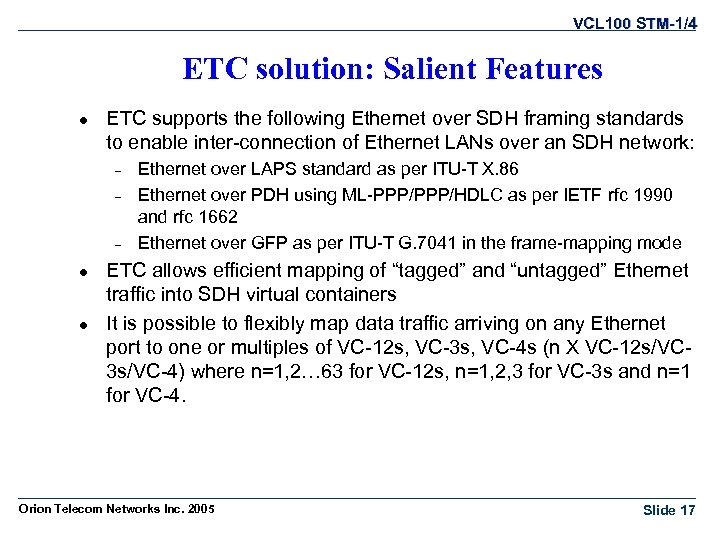 VCL100 STM-1/4

ETC solution: Salient Features

- ETC supports the following Ethernet over SDH framing standards to enable inter-connection of Ethernet LANs over an SDH network:
  - Ethernet over LAPS standard as per ITU-T X.86
  - Ethernet over PDH using ML-PPP/PPP/HDLC as per IETF rfc 1990 and rfc 1662
  - Ethernet over GFP as per ITU-T G.7041 in the frame-mapping mode
- ETC allows efficient mapping of “tagged” and “untagged” Ethernet traffic into SDH virtual containers
- It is possible to flexibly map data traffic arriving on any Ethernet port to one or multiples of VC-12s, VC-3s, VC-4s (n X VC-12s/VC-3s/VC-4) where n=1,2…63 for VC-12s, n=1,2,3 for VC-3s and n=1 for VC-4.

Orion Telecom Networks Inc. 2005

Slide 17